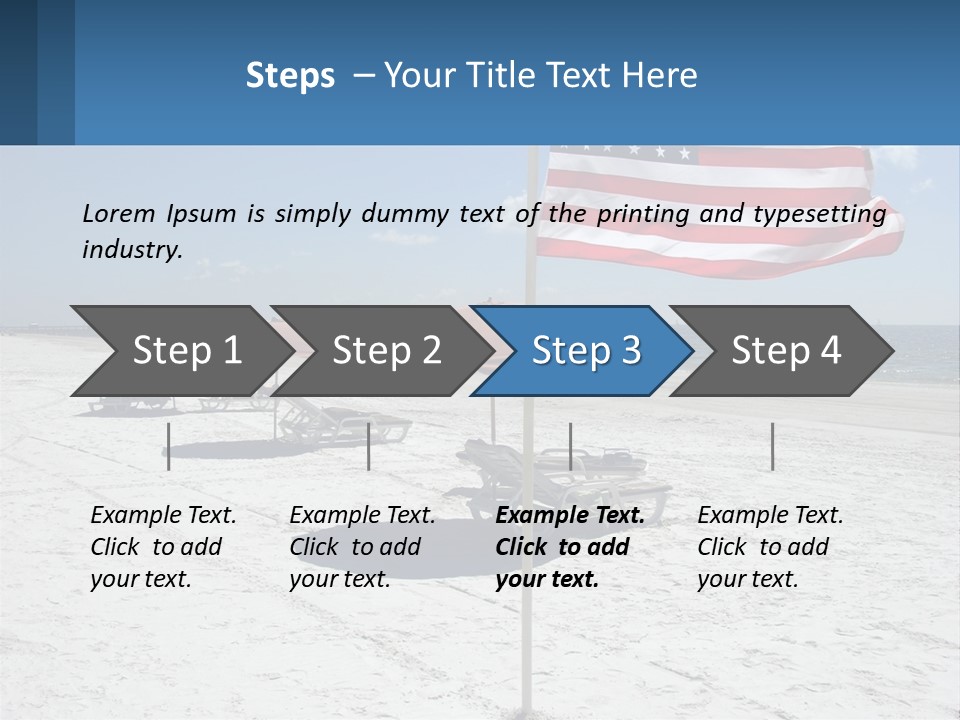 Steps – Your Title Text Here

Lorem Ipsum is simply dummy text of the printing and typesetting industry.

Step 1

Step 2

Step 3

Step 4

Example Text. Click to add your text.

Example Text. Click to add your text.

Example Text. Click to add your text.

Example Text. Click to add your text.